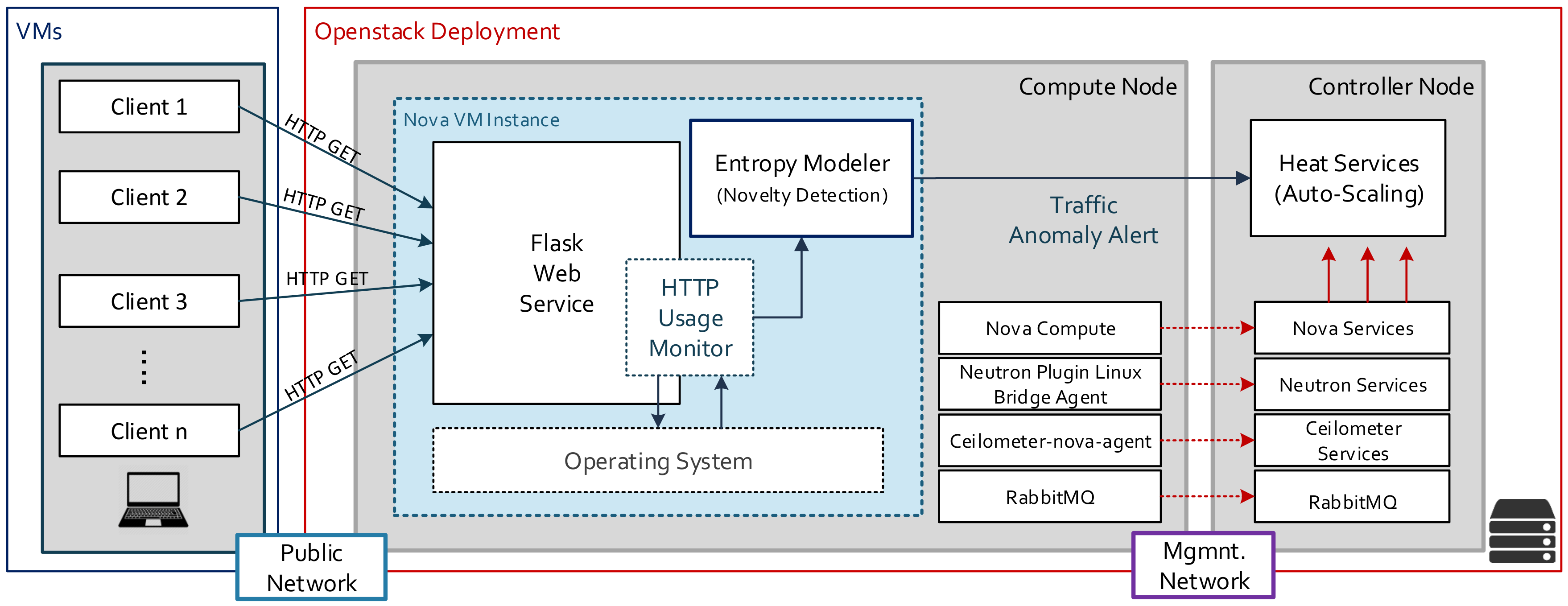 VMs

Client 1

Client 2

Client 3

⋮

Client n

HTTP GET

HTTP GET

HTTP GET

HTTP GET

Public Network

Openstack Deployment

Compute Node

Nova VM Instance

Flask Web Service

Entropy Modeler (Novelty Detection)

HTTP Usage Monitor

Operating System

Traffic Anomaly Alert

Nova Compute

Neutron Plugin Linux Bridge Agent

Ceilometer-nova-agent

RabbitMQ

Controller Node

Heat Services (Auto-Scaling)

Nova Services

Neutron Services

Ceilometer Services

RabbitMQ

Mgmnt. Network